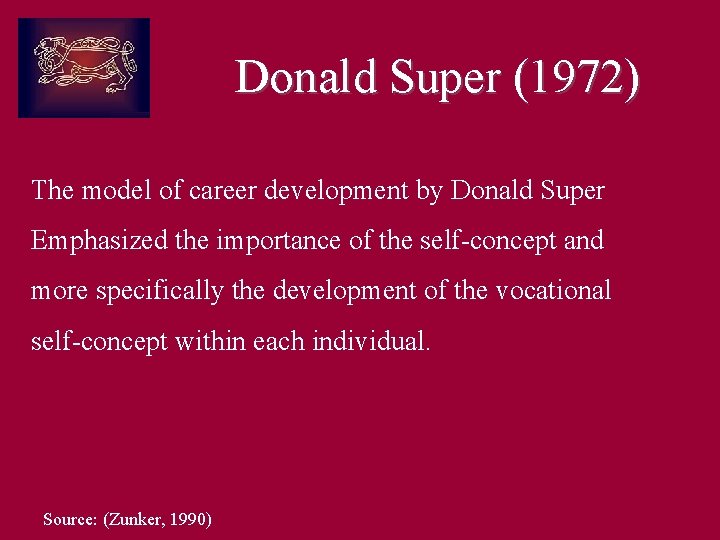 Donald Super (1972)

The model of career development by Donald Super Emphasized the importance of the self-concept and more specifically the development of the vocational self-concept within each individual.

Source: (Zunker, 1990)